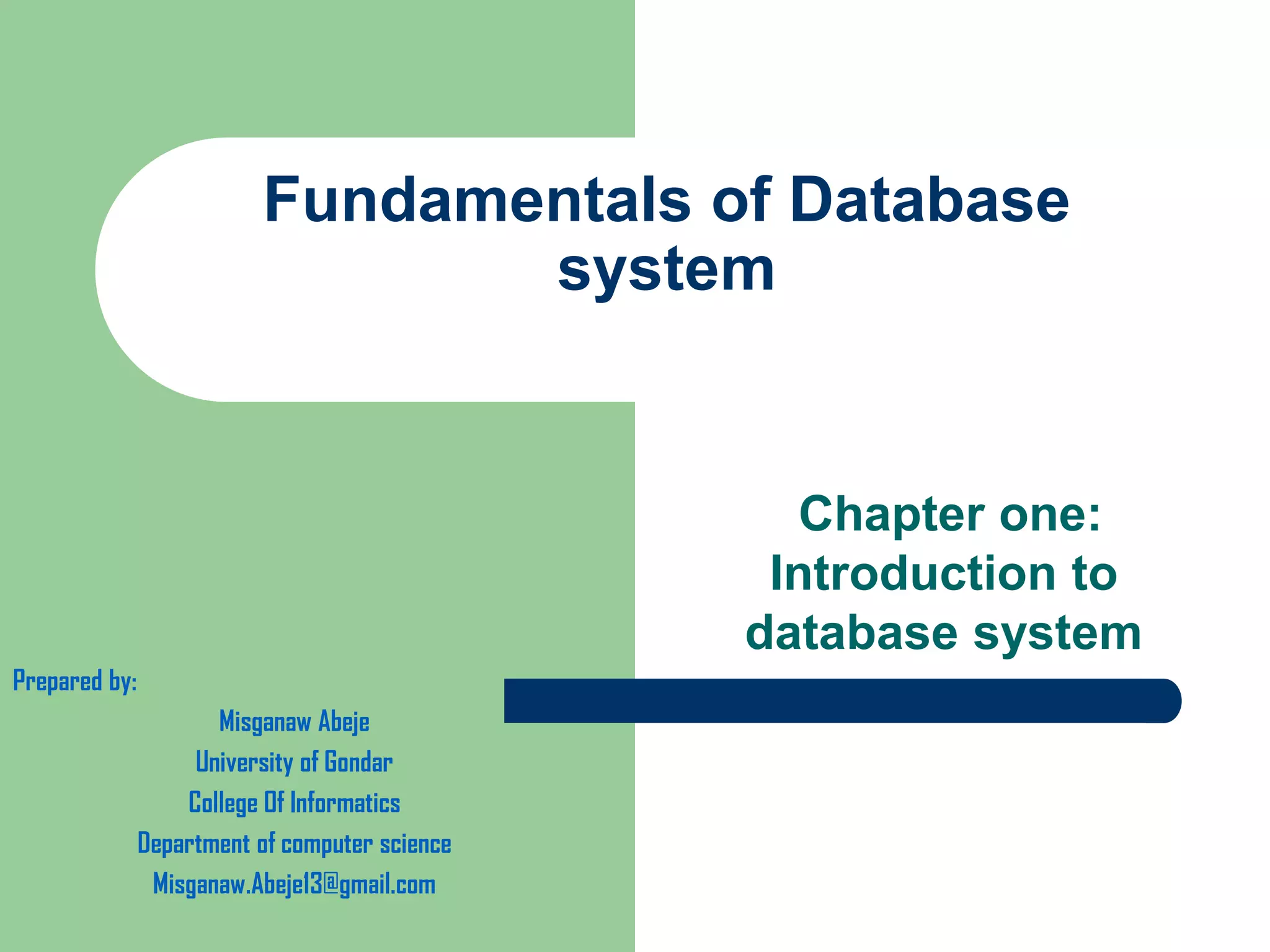 Fundamentals of Database system

Chapter one: Introduction to database system

Prepared by:

Misganaw Abeje
University of Gondar
College Of Informatics
Department of computer science
Misganaw.Abeje13@gmail.com